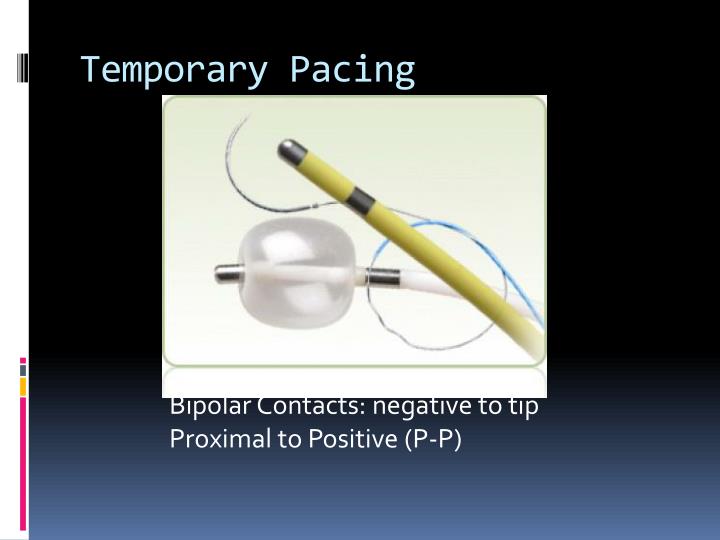 Temporary Pacing

Bipolar Contacts: negative to tip
Proximal to Positive (P-P)